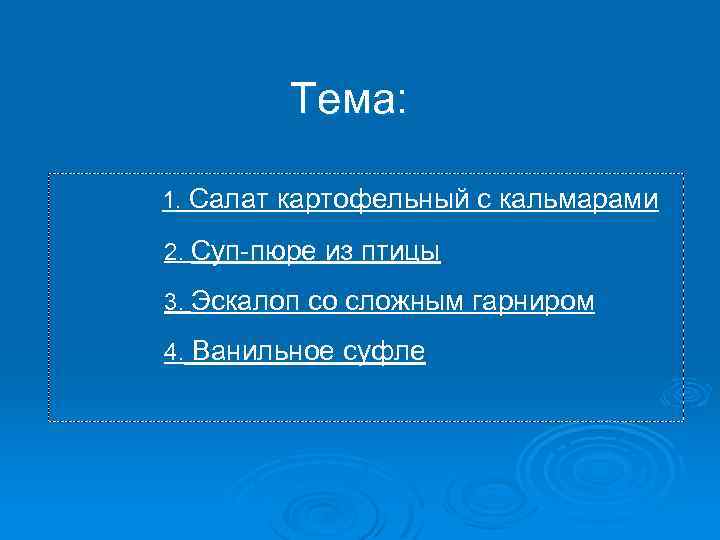 Тема:

1. Салат картофельный с кальмарами

2. Суп-пюре из птицы

3. Эскалоп со сложным гарниром

4. Ванильное суфле